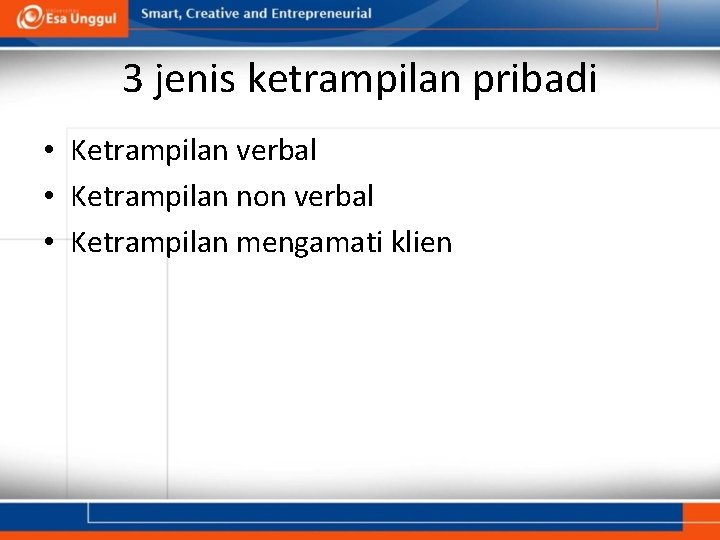 Esa Unggul

Smart, Creative and Entrepreneurial

3 jenis ketrampilan pribadi

• Ketrampilan verbal
• Ketrampilan non verbal
• Ketrampilan mengamati klien